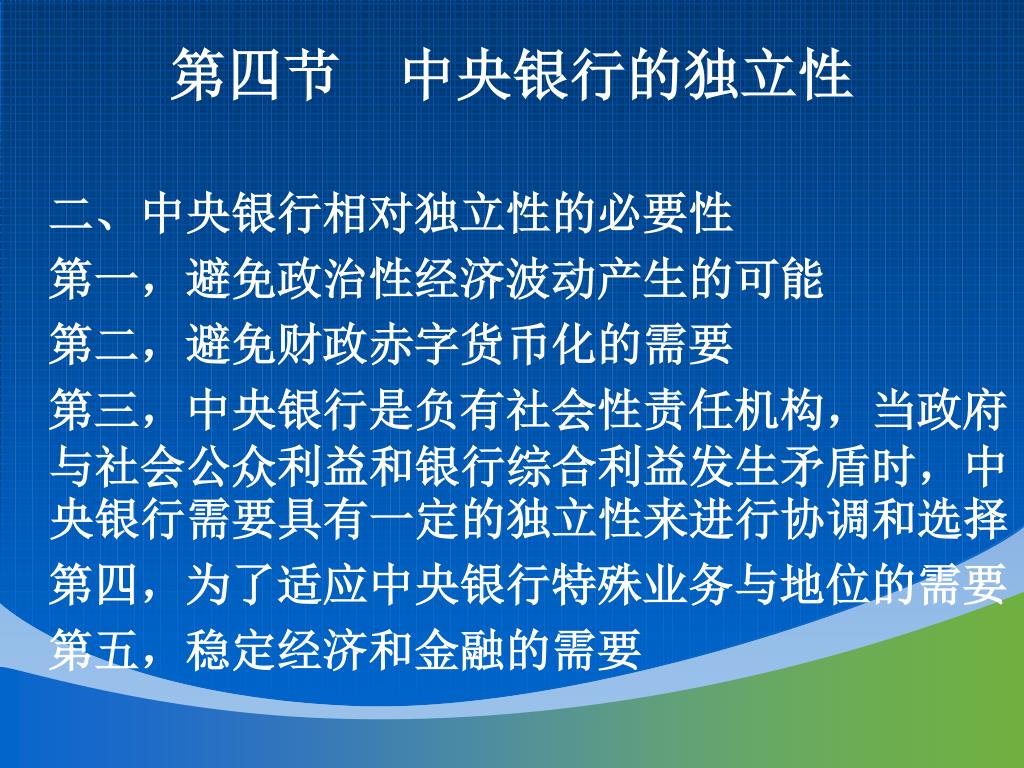 第四节　中央银行的独立性

二、中央银行相对独立性的必要性

第一，避免政治性经济波动产生的可能

第二，避免财政赤字货币化的需要

第三，中央银行是负有社会性责任机构，当政府与社会公众利益和银行综合利益发生矛盾时，中央银行需要具有一定的独立性来进行协调和选择

第四，为了适应中央银行特殊业务与地位的需要

第五，稳定经济和金融的需要